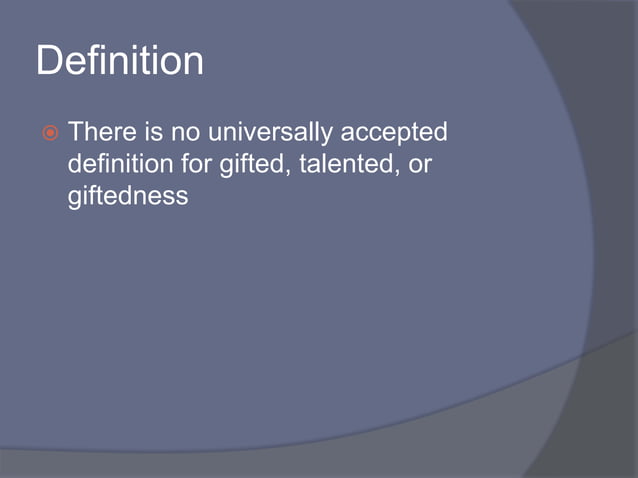 Definition

There is no universally accepted definition for gifted, talented, or giftedness